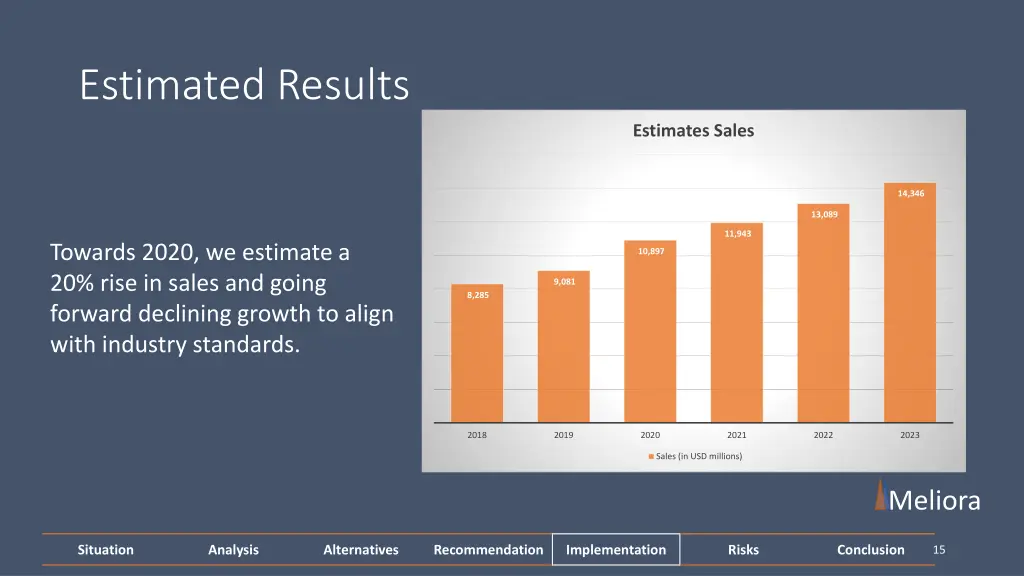 Estimated Results

Towards 2020, we estimate a 20% rise in sales and going forward declining growth to align with industry standards.

Estimates Sales

8,285
9,081
10,897
11,943
13,089
14,346

2018 2019 2020 2021 2022 2023

Sales (in USD millions)

Meliora

Situation Analysis Alternatives Recommendation Implementation Risks Conclusion 15